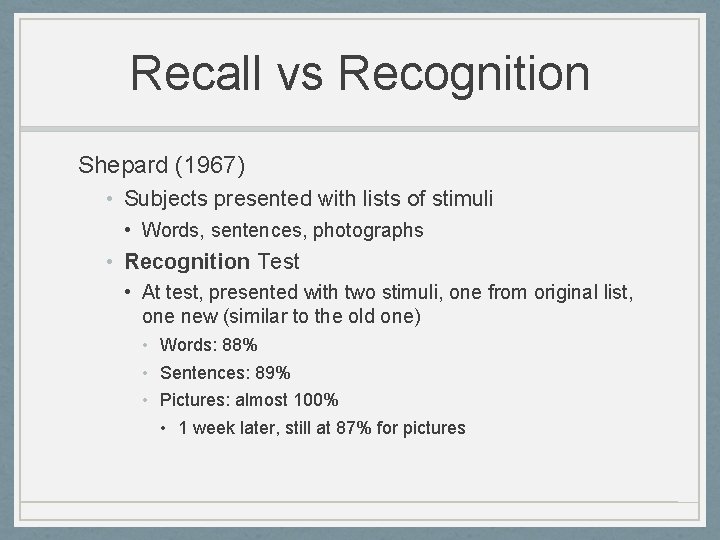 Recall vs Recognition

Shepard (1967)

• Subjects presented with lists of stimuli

• Words, sentences, photographs

• Recognition Test

• At test, presented with two stimuli, one from original list, one new (similar to the old one)

• Words: 88%

• Sentences: 89%

• Pictures: almost 100%

• 1 week later, still at 87% for pictures